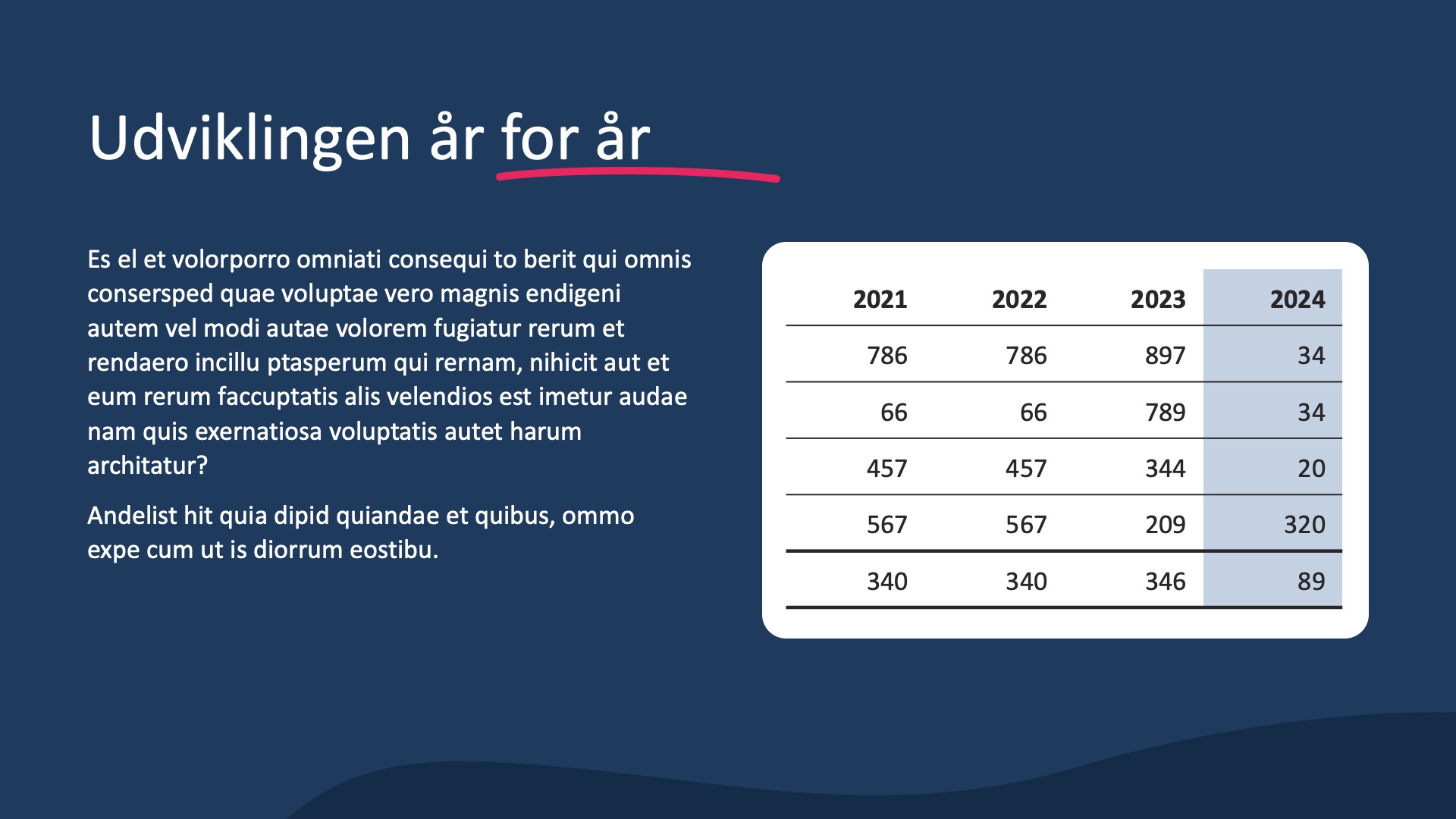 Udviklingen år for år

Es el et volorporro omniati consequi to berit qui omnis consersped quae voluptae vero magnis endigeni autem vel modi autae volorem fugiatur rerum et rendaero incillu ptasperum qui rernam, nihicit aut et eum rerum faccuptatis alis velendios est imetur audae nam quis exernatiosa voluptatis autet harum architatur?

Andelist hit quia dipid quiandae et quibus, ommo expe cum ut is diorrum eostibu.

| 2021 | 2022 | 2023 | 2024 |
|---|---|---|---|
| 786 | 786 | 897 | 34 |
| 66 | 66 | 789 | 34 |
| 457 | 457 | 344 | 20 |
| 567 | 567 | 209 | 320 |
| 340 | 340 | 346 | 89 |